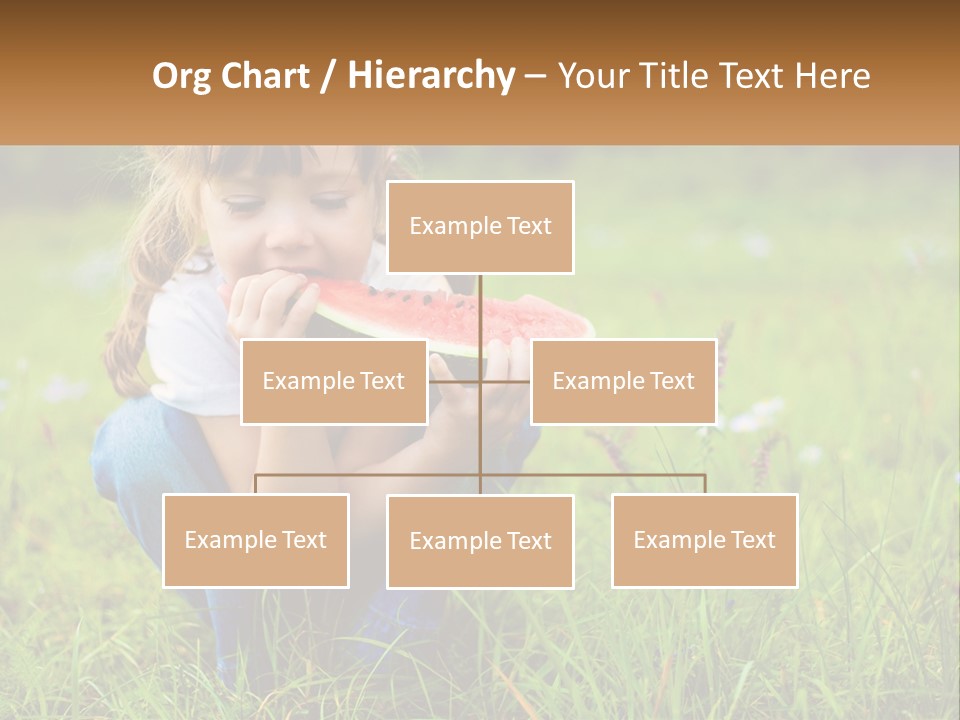 Org Chart / Hierarchy – Your Title Text Here

Example Text

Example Text

Example Text

Example Text

Example Text

Example Text